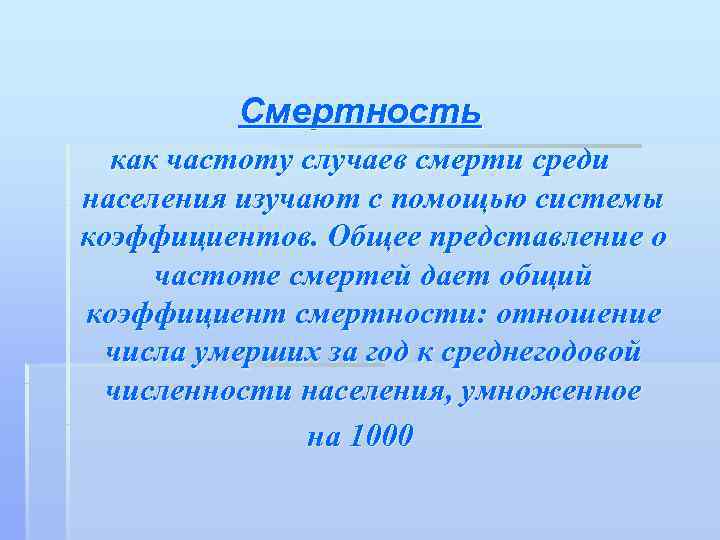 Смертность

как частоту случаев смерти среди населения изучают с помощью системы коэффициентов. Общее представление о частоте смертей дает общий коэффициент смертности: отношение числа умерших за год к среднегодовой численности населения, умноженное на 1000